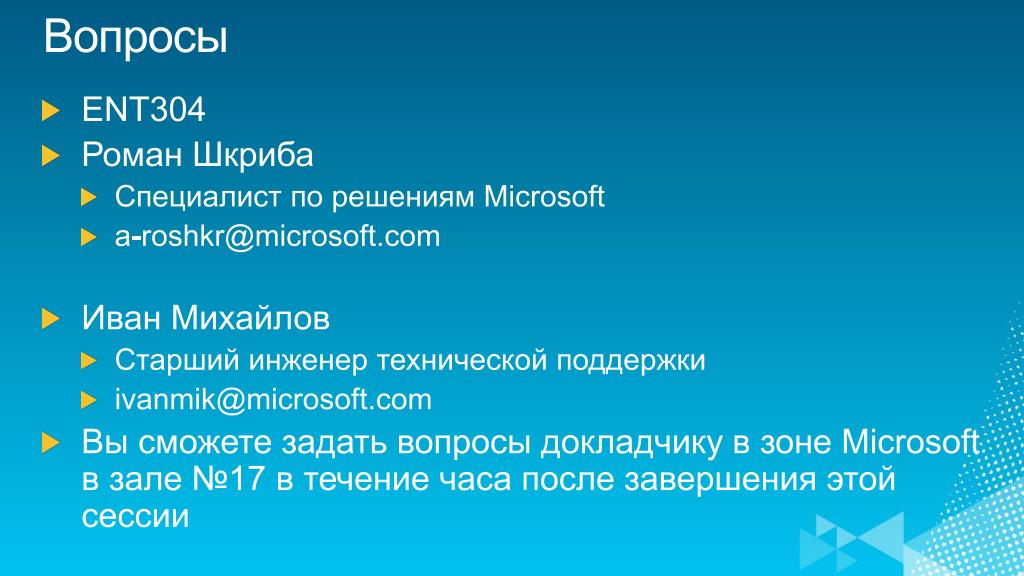 Вопросы

ENT304

Роман Шкриба

Специалист по решениям Microsoft

a-roshkr@microsoft.com

Иван Михайлов

Старший инженер технической поддержки

ivanmik@microsoft.com

Вы сможете задать вопросы докладчику в зоне Microsoft в зале №17 в течение часа после завершения этой сессии